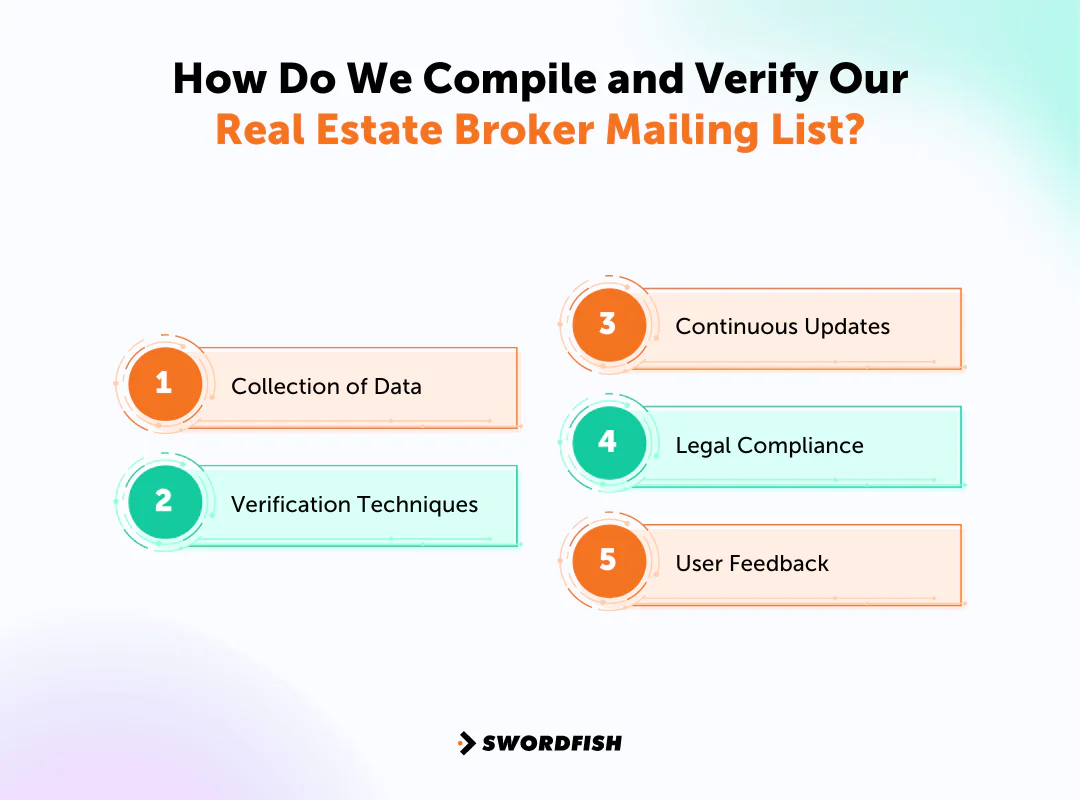 How Do We Compile and Verify Our Real Estate Broker Mailing List?

1 Collection of Data

2 Verification Techniques

3 Continuous Updates

4 Legal Compliance

5 User Feedback

SWORDFISH